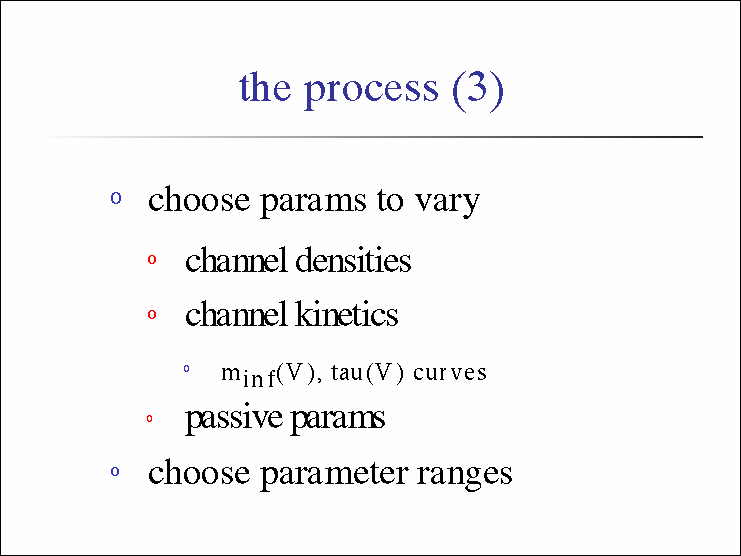 the process (3)

choose params to vary

channel densities

channel kinetics

$m_{inf}(V)$, tau(V) curves

passive params

choose parameter ranges